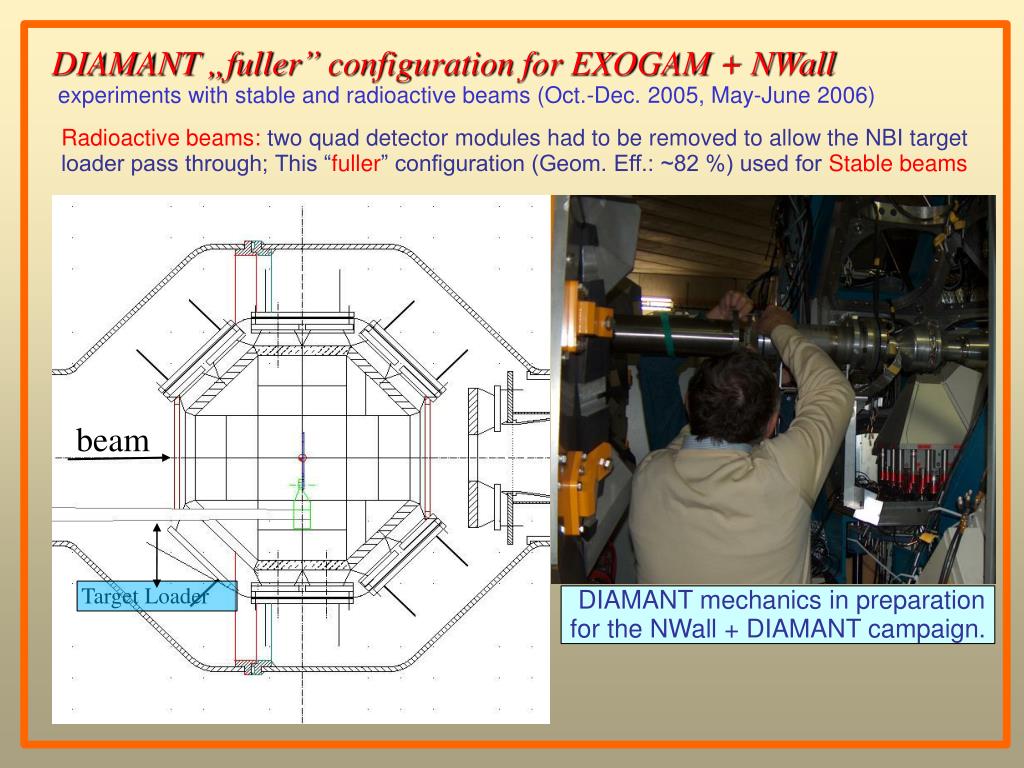 DIAMANT „fuller” configuration for EXOGAM + NWall
experiments with stable and radioactive beams (Oct.-Dec. 2005, May-June 2006)

Radioactive beams: two quad detector modules had to be removed to allow the NBI target loader pass through; This “fuller” configuration (Geom. Eff.: ~82 %) used for Stable beams

beam

Target Loader

DIAMANT mechanics in preparation for the NWall + DIAMANT campaign.